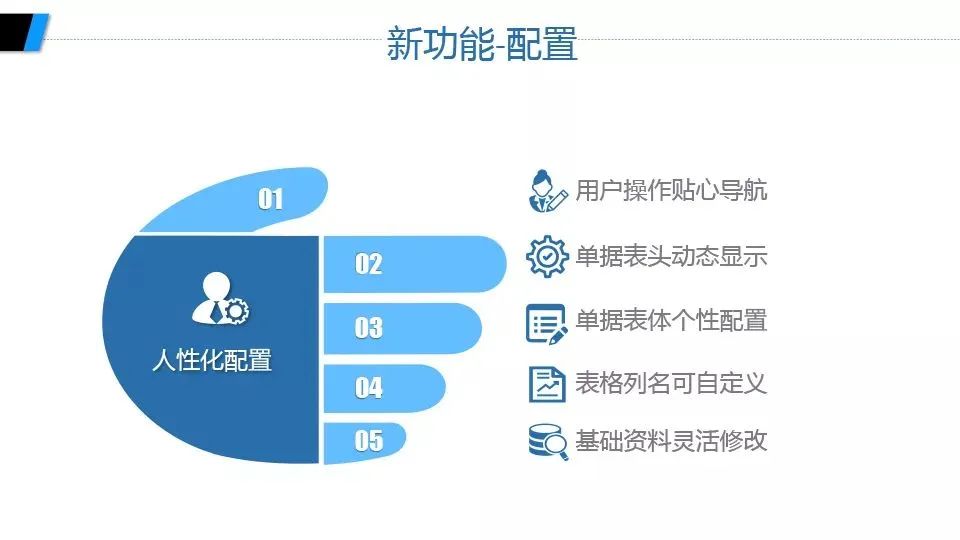 新功能-配置

01

02

03

04

05

人性化配置

用户操作贴心导航

单据表头动态显示

单据表体个性配置

表格列名可自定义

基础资料灵活修改